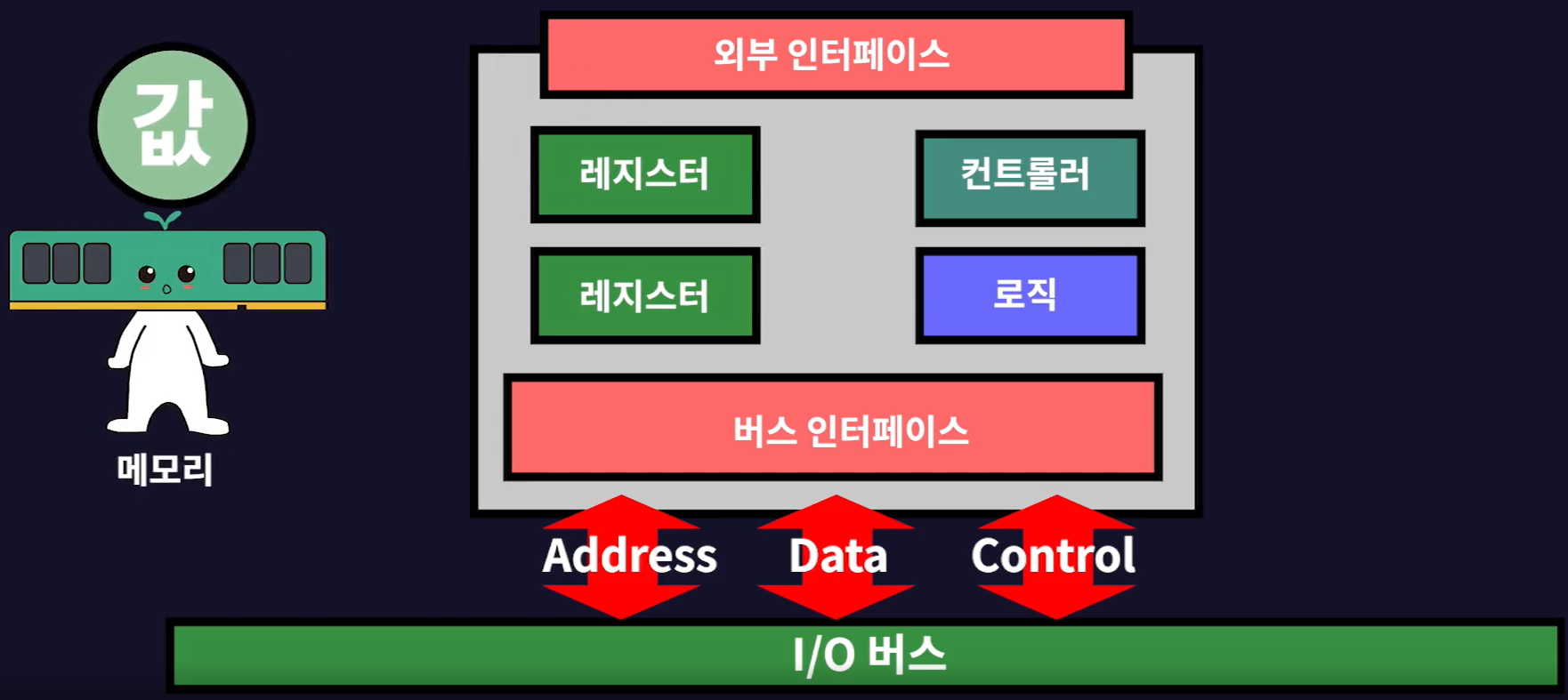 값

메모리

외부 인터페이스

레지스터

컨트롤러

레지스터

로직

버스 인터페이스

Address

Data

Control

I/O 버스